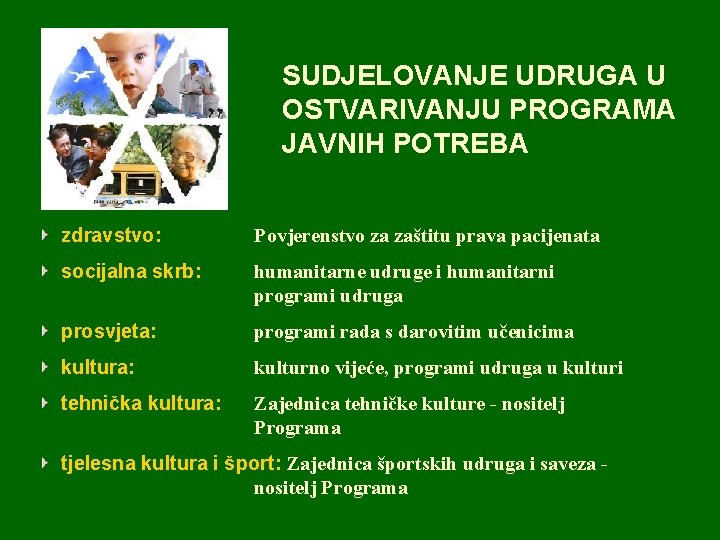 SUDJELOVANJE UDRUGA U OSTVARIVANJU PROGRAMA JAVNIH POTREBA

zdravstvo: Povjerenstvo za zaštitu prava pacijenata

socijalna skrb: humanitarne udruge i humanitarni programi udruga

prosvjeta: programi rada s darovitim učenicima

kultura: kulturno vijeće, programi udruga u kulturi

tehnička kultura: Zajednica tehničke kulture - nositelj Programa

tjelesna kultura i šport: Zajednica športskih udruga i saveza - nositelj Programa